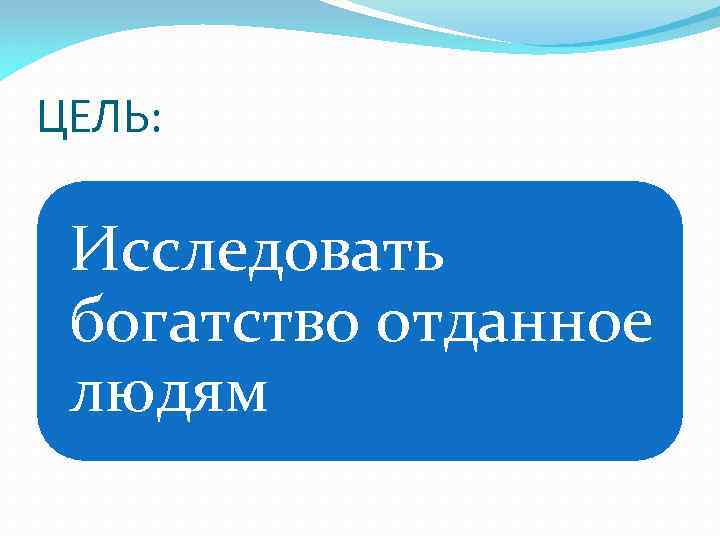 ЦЕЛЬ:

Исследовать богатство отданное людям